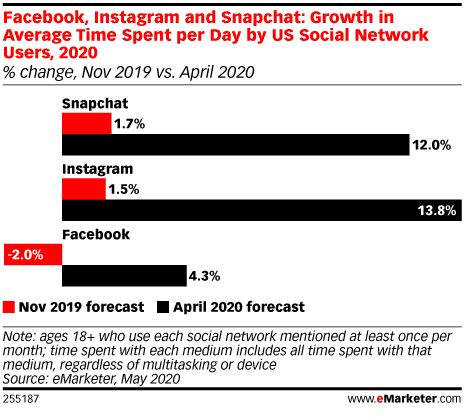 Facebook, Instagram and Snapchat: Growth in Average Time Spent per Day by US Social Network Users, 2020
% change, Nov 2019 vs. April 2020

Snapchat
1.7%
12.0%
Instagram
1.5%
13.8%
Facebook
-2.0%
4.3%

Nov 2019 forecast
April 2020 forecast

Note: ages 18+ who use each social network mentioned at least once per month; time spent with each medium includes all time spent with that medium, regardless of multitasking or device
Source: eMarketer, May 2020

255187
www.eMarketer.com